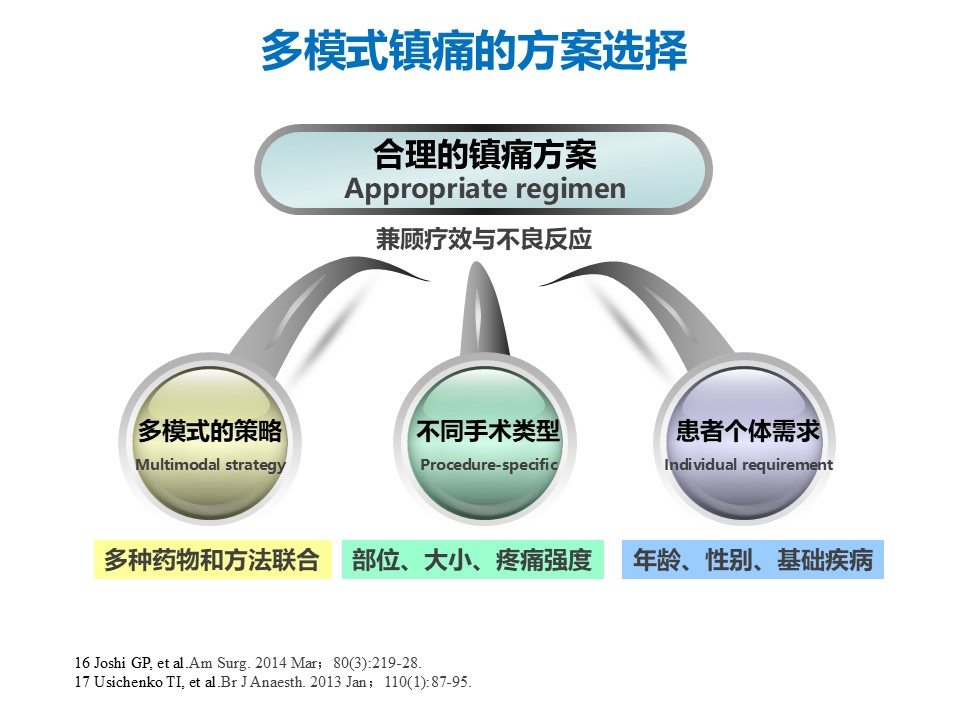 多模式镇痛的方案选择

合理的镇痛方案
Appropriate regimen

兼顾疗效与不良反应

多模式的策略
Multimodal strategy

不同手术类型
Procedure-specific

患者个体需求
Individual requirement

多种药物和方法联合

部位、大小、疼痛强度

年龄、性别、基础疾病

16 Joshi GP, et al.Am Surg. 2014 Mar；80(3):219-28.
17 Usichenko TI, et al.Br J Anaesth. 2013 Jan；110(1):87-95.